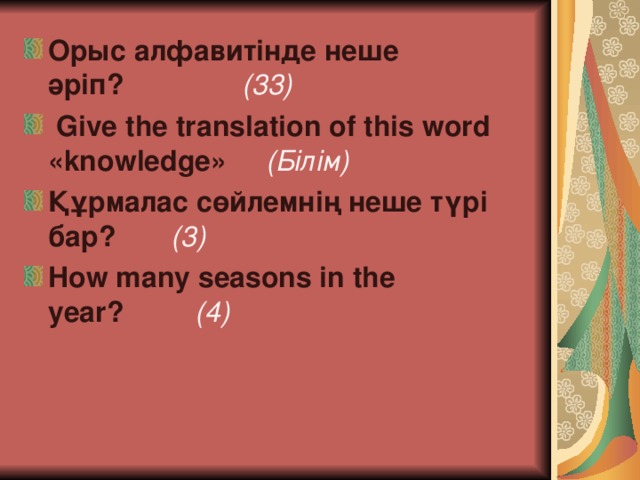 Орыс алфавитінде неше әріп? (33)

Give the translation of this word «knowledge» (Білім)

Құрмалас сөйлемнің неше түрі бар? (3)

How many seasons in the year? (4)